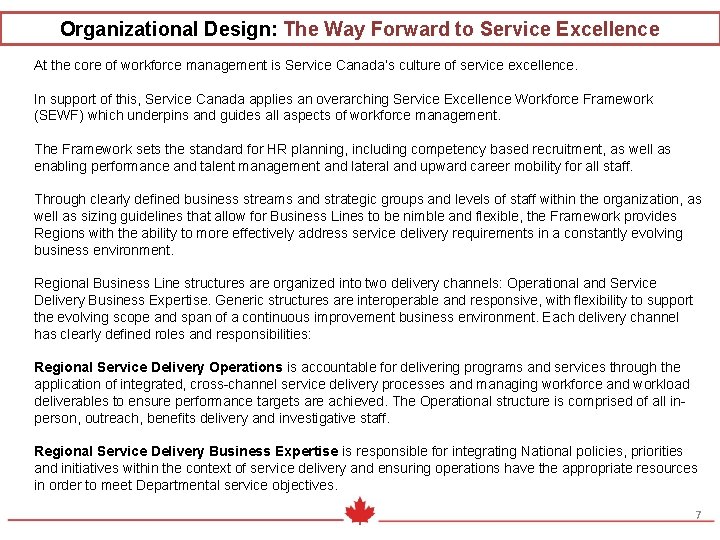 Organizational Design: The Way Forward to Service Excellence

At the core of workforce management is Service Canada's culture of service excellence.

In support of this, Service Canada applies an overarching Service Excellence Workforce Framework (SEWF) which underpins and guides all aspects of workforce management.

The Framework sets the standard for HR planning, including competency based recruitment, as well as enabling performance and talent management and lateral and upward career mobility for all staff.

Through clearly defined business streams and strategic groups and levels of staff within the organization, as well as sizing guidelines that allow for Business Lines to be nimble and flexible, the Framework provides Regions with the ability to more effectively address service delivery requirements in a constantly evolving business environment.

Regional Business Line structures are organized into two delivery channels: Operational and Service Delivery Business Expertise. Generic structures are interoperable and responsive, with flexibility to support the evolving scope and span of a continuous improvement business environment. Each delivery channel has clearly defined roles and responsibilities:

Regional Service Delivery Operations is accountable for delivering programs and services through the application of integrated, cross-channel service delivery processes and managing workforce and workload deliverables to ensure performance targets are achieved. The Operational structure is comprised of all in-person, outreach, benefits delivery and investigative staff.

Regional Service Delivery Business Expertise is responsible for integrating National policies, priorities and initiatives within the context of service delivery and ensuring operations have the appropriate resources in order to meet Departmental service objectives.

7